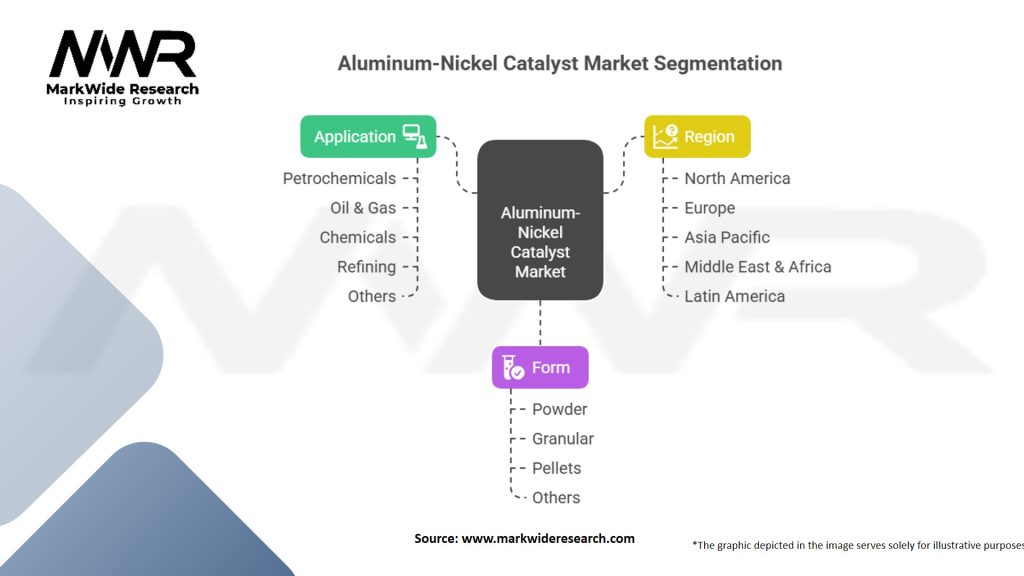 MWR
MarkWide Research
Inspiring Growth

Aluminum-Nickel Catalyst Market Segmentation

Application
Petrochemicals
Oil & Gas
Chemicals
Refining
Others

Aluminum-Nickel Catalyst Market

Region
North America
Europe
Asia Pacific
Middle East & Africa
Latin America

Form
Powder
Granular
Pellets
Others

Source: www.markwideresearch.com

*The graphic depicted in the image serves solely for illustrative purposes